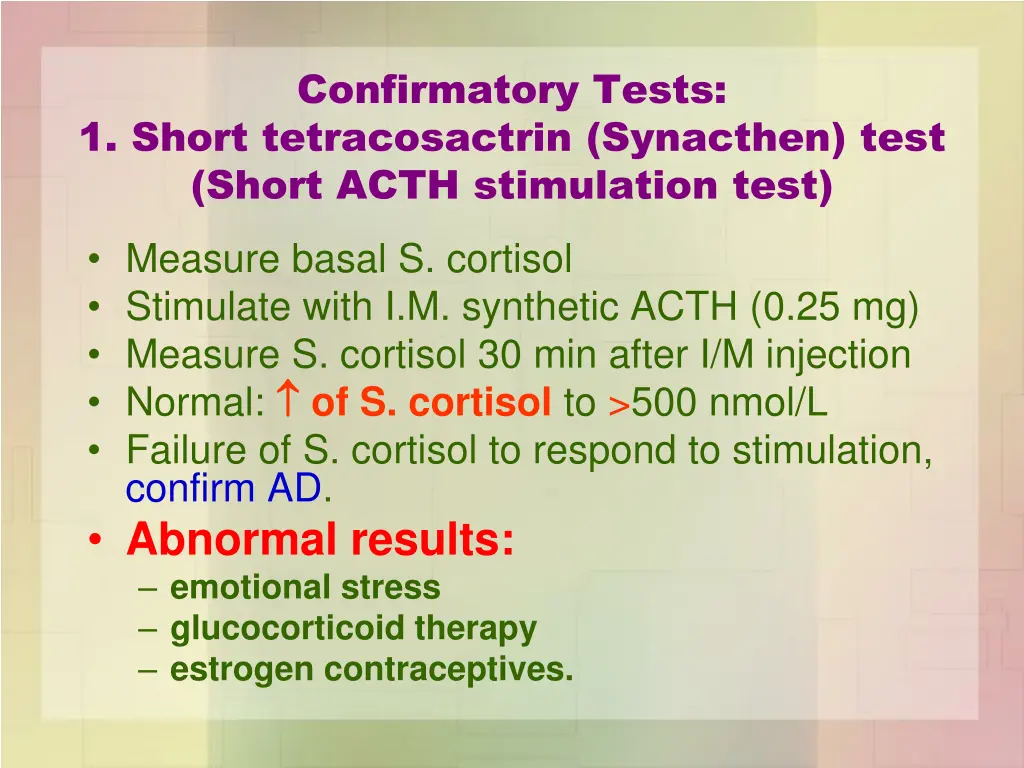 Confirmatory Tests:
1. Short tetracosactrin (Synacthen) test (Short ACTH stimulation test)

• Measure basal S. cortisol
• Stimulate with I.M. synthetic ACTH (0.25 mg)
• Measure S. cortisol 30 min after I/M injection
• Normal: ↑ of S. cortisol to >500 nmol/L
• Failure of S. cortisol to respond to stimulation, confirm AD.
• Abnormal results:
– emotional stress
– glucocorticoid therapy
– estrogen contraceptives.